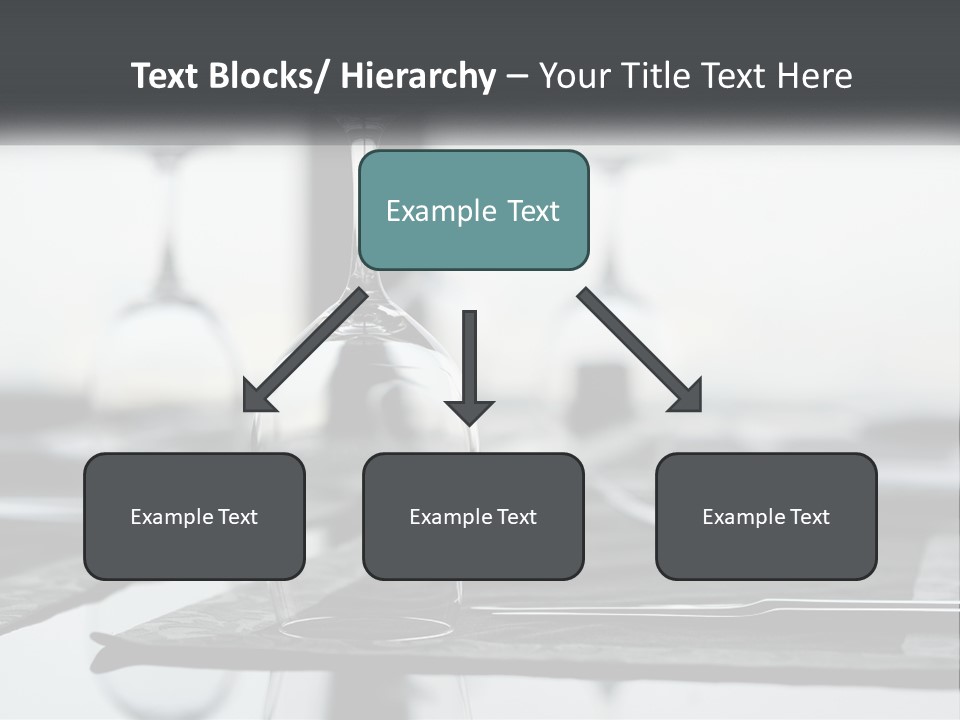 Text Blocks/ Hierarchy – Your Title Text Here

Example Text

Example Text

Example Text

Example Text